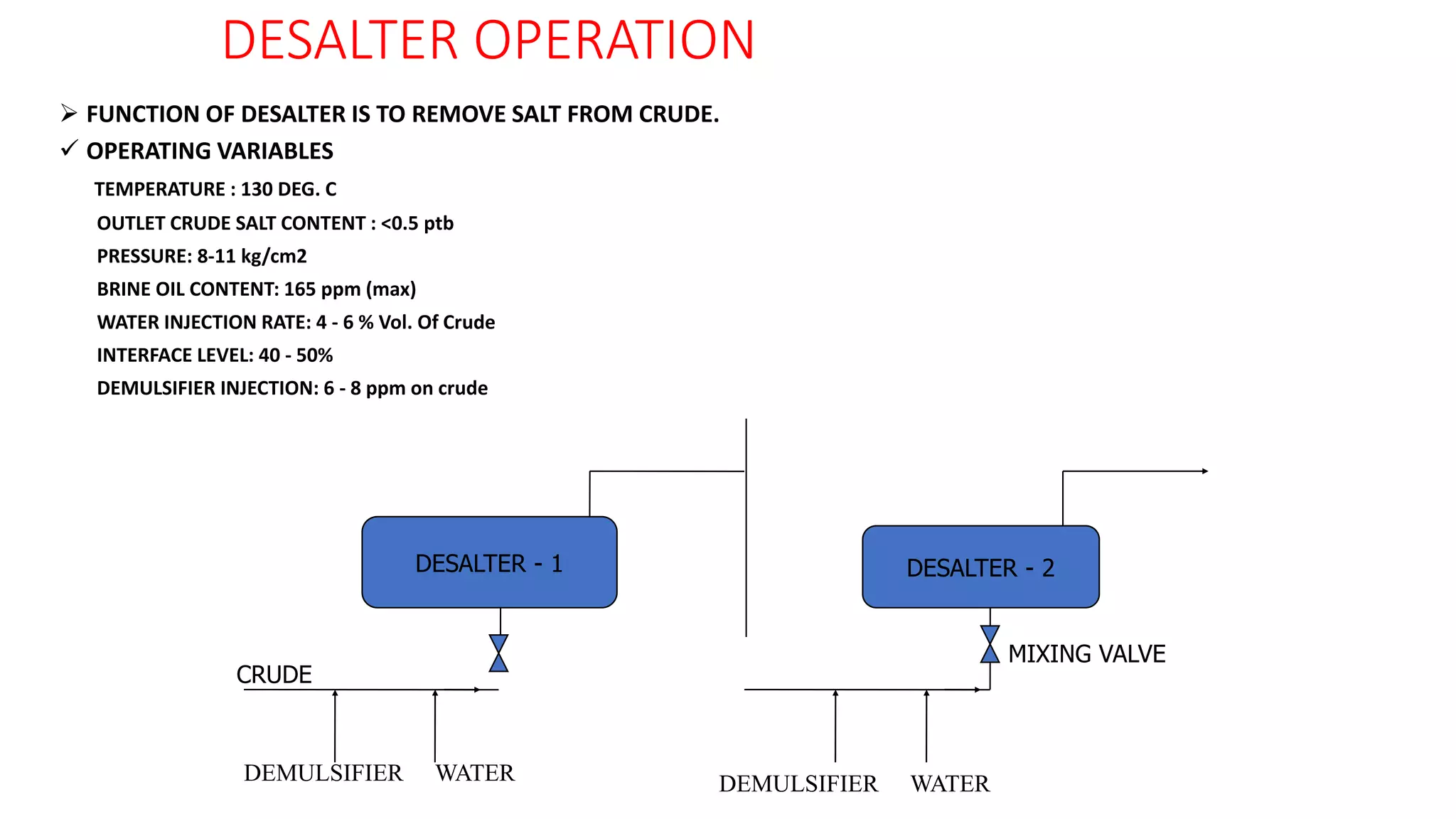 DESALTER OPERATION

➢ FUNCTION OF DESALTER IS TO REMOVE SALT FROM CRUDE.

✓ OPERATING VARIABLES

TEMPERATURE : 130 DEG. C

OUTLET CRUDE SALT CONTENT : <0.5 ptb

PRESSURE: 8-11 kg/cm2

BRINE OIL CONTENT: 165 ppm (max)

WATER INJECTION RATE: 4 - 6 % Vol. Of Crude

INTERFACE LEVEL: 40 - 50%

DEMULSIFIER INJECTION: 6 - 8 ppm on crude

DESALTER - 1

DESALTER - 2

MIXING VALVE

CRUDE

DEMULSIFIER

WATER

DEMULSIFIER

WATER